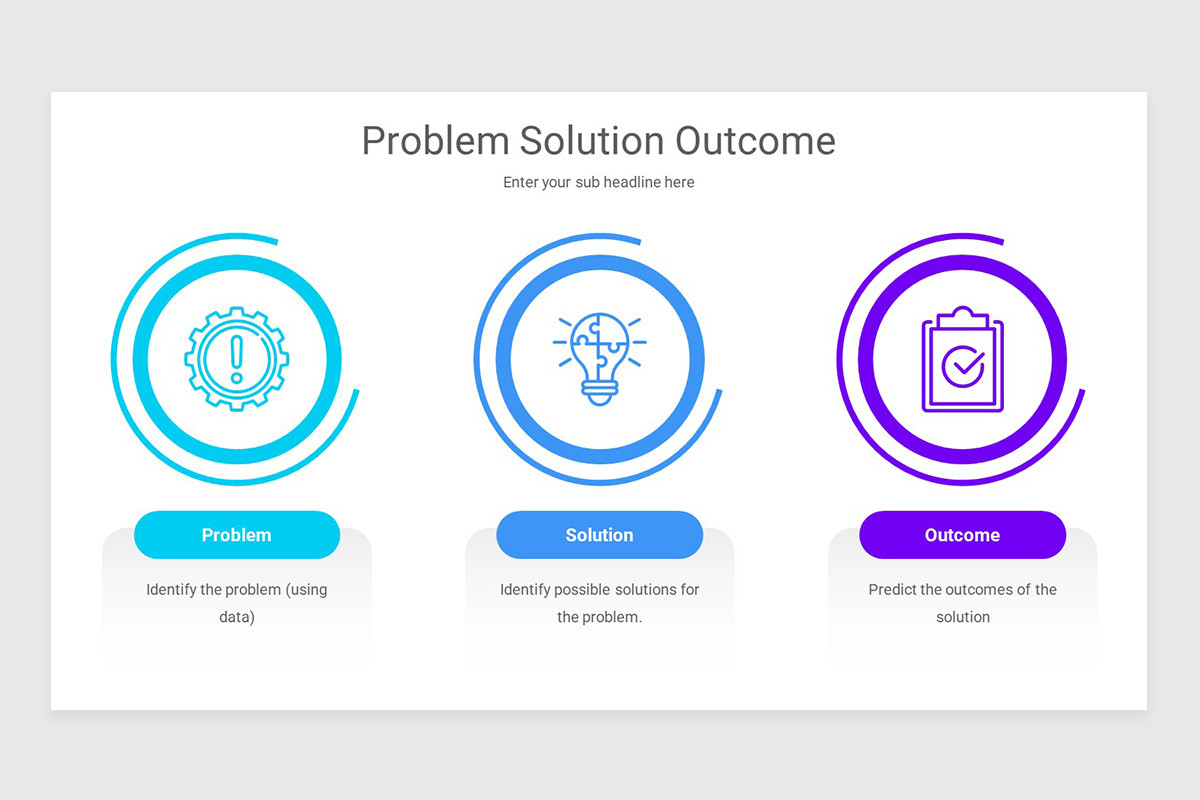 Problem Solution Outcome

Enter your sub headline here

Problem

Identify the problem (using data)

Solution

Identify possible solutions for the problem.

Outcome

Predict the outcomes of the solution